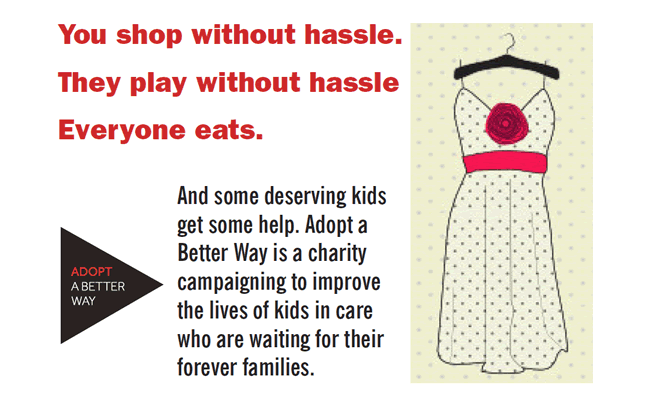 You shop without hassle.
They play without hassle
Everyone eats.

ADOPT
A BETTER
WAY

And some deserving kids get some help. Adopt a Better Way is a charity campaigning to improve the lives of kids in care who are waiting for their forever families.